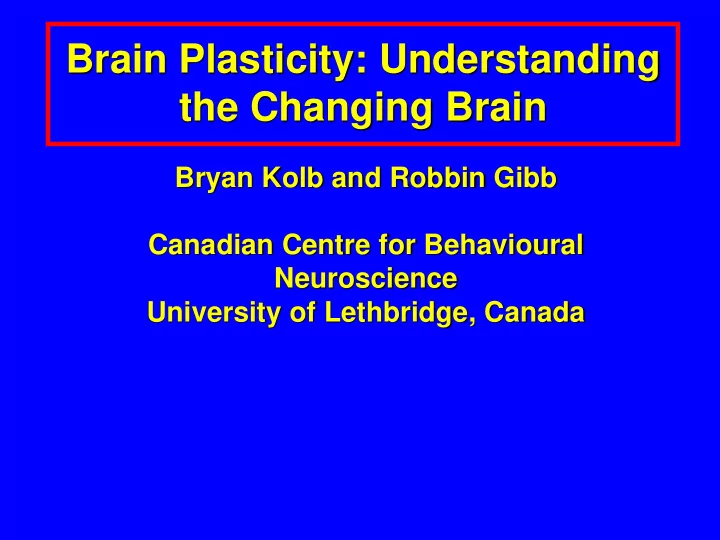 Brain Plasticity: Understanding the Changing Brain

Bryan Kolb and Robbin Gibb

Canadian Centre for Behavioural Neuroscience
University of Lethbridge, Canada